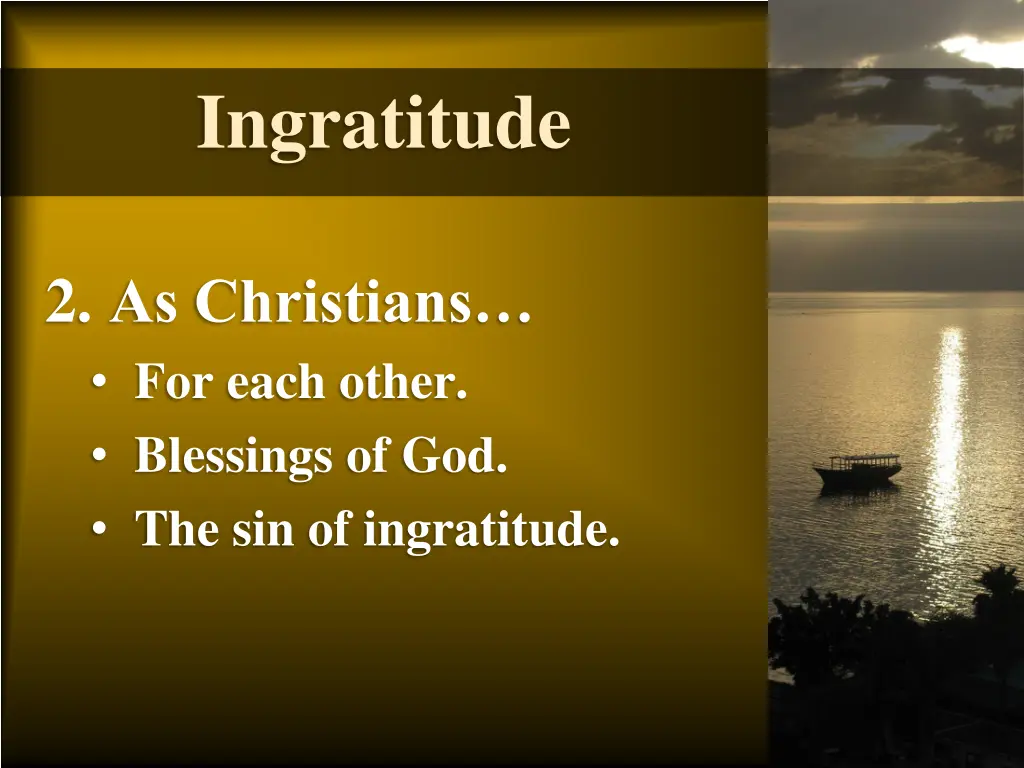 Ingratitude

2. As Christians…
• For each other.
• Blessings of God.
• The sin of ingratitude.